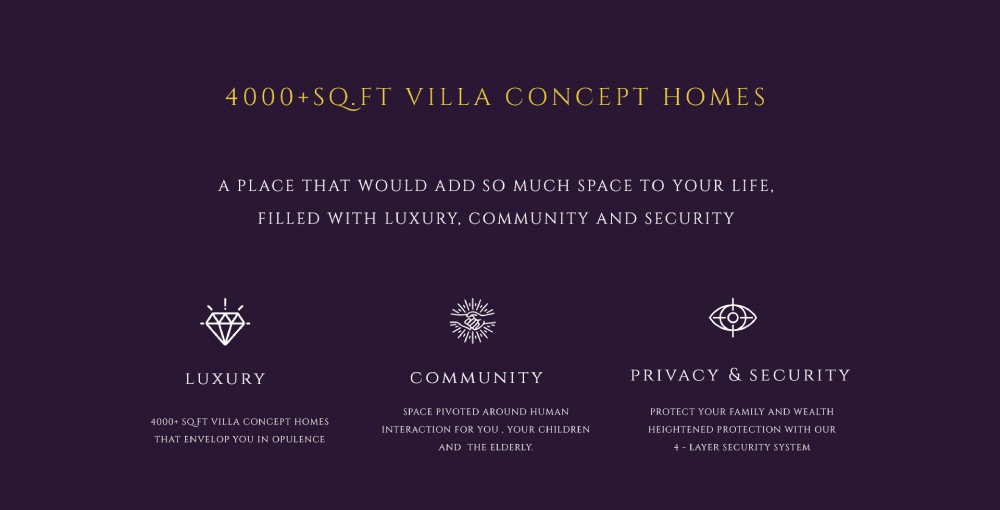 4000+SQ.FT VILLA CONCEPT HOMES

A PLACE THAT WOULD ADD SO MUCH SPACE TO YOUR LIFE, FILLED WITH LUXURY, COMMUNITY AND SECURITY

LUXURY

4000+ SQ.FT VILLA CONCEPT HOMES THAT ENVELOP YOU IN OPULENCE

COMMUNITY

SPACE PIVOTED AROUND HUMAN INTERACTION FOR YOU , YOUR CHILDREN AND THE ELDERLY.

PRIVACY & SECURITY

PROTECT YOUR FAMILY AND WEALTH HEIGHTENED PROTECTION WITH OUR 4 - LAYER SECURITY SYSTEM